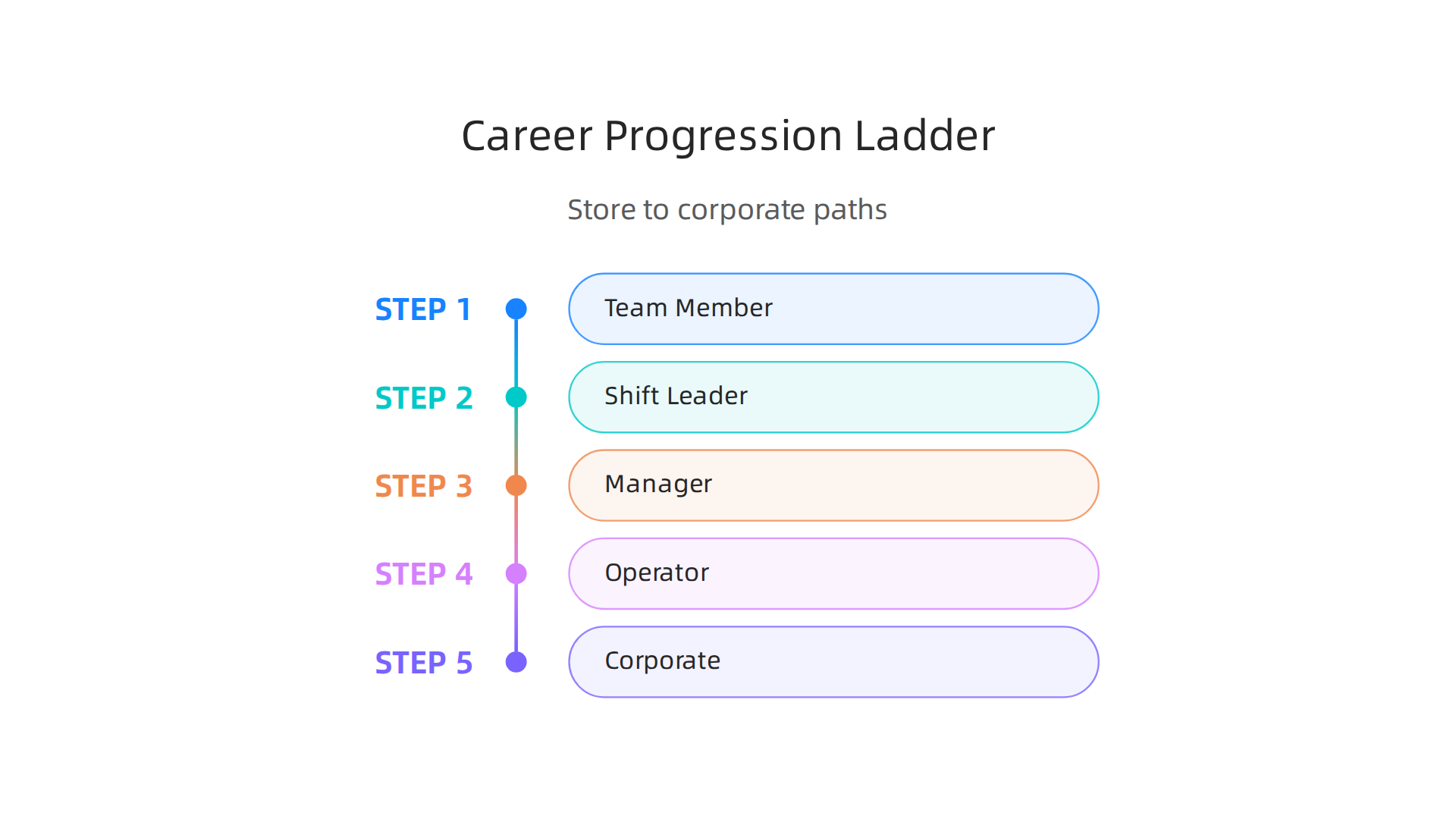 Career Progression Ladder

Store to corporate paths

STEP 1
Team Member

STEP 2
Shift Leader

STEP 3
Manager

STEP 4
Operator

STEP 5
Corporate